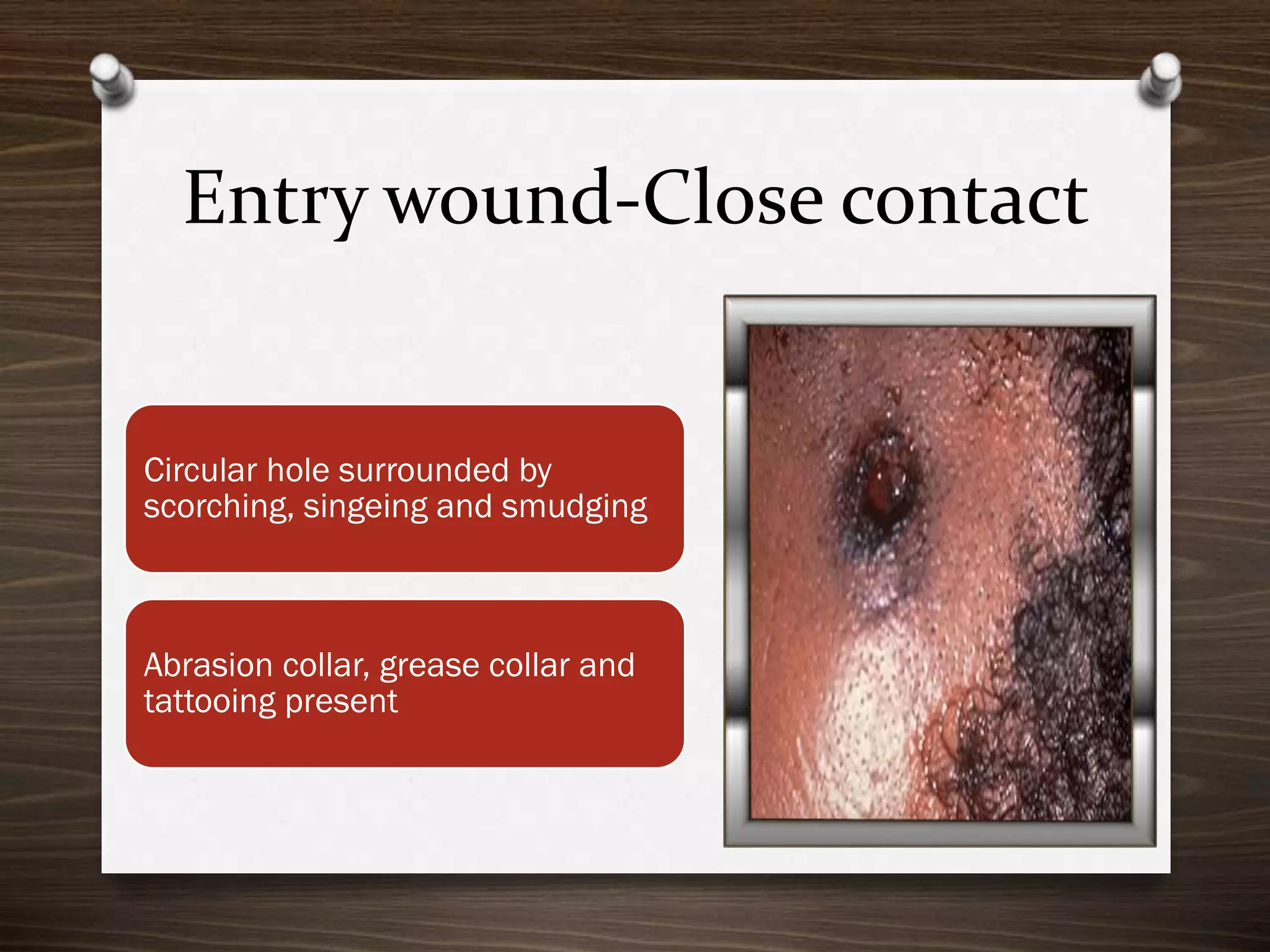 Entry wound-Close contact

Circular hole surrounded by scorching, singeing and smudging

Abrasion collar, grease collar and tattooing present